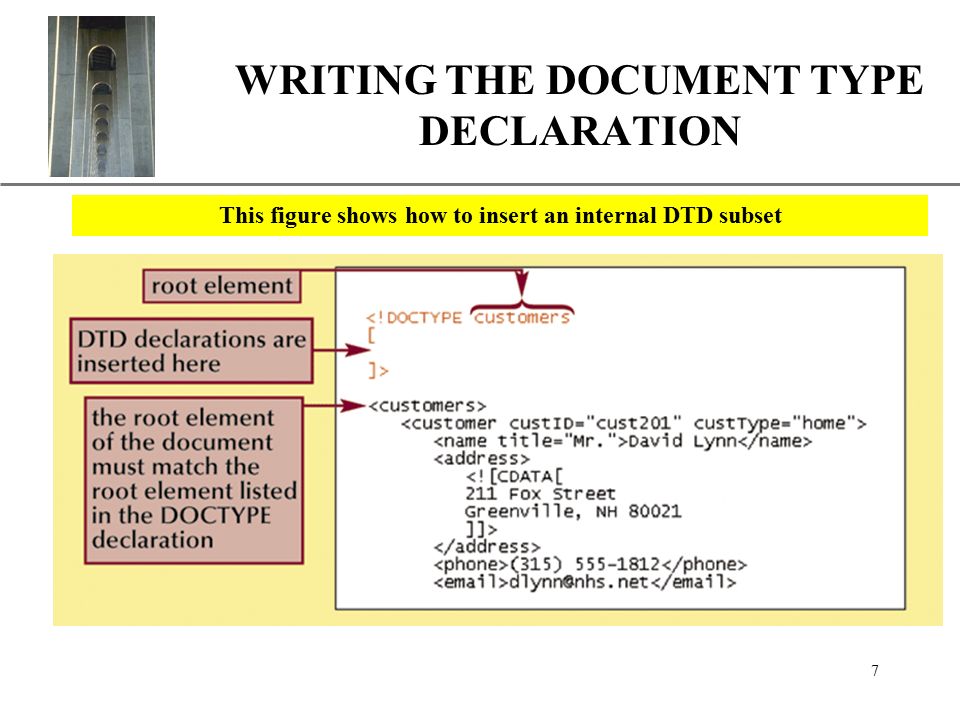 WRITING THE DOCUMENT TYPE DECLARATION

This figure shows how to insert an internal DTD subset

root element

DTD declarations are inserted here

the root element of the document must match the root element listed in the DOCTYPE declaration

<!DOCTYPE customers
[

]>

<customers>
<customer custID="cust201" custType="home">
<name title="Mr.">David Lynn</name>
<address>
<![CDATA[
211 Fox Street
Greenville, NH 80021
]]>
</address>
<phone>(315) 555-1812</phone>
<email>dlynn@nhs.net</email>

7